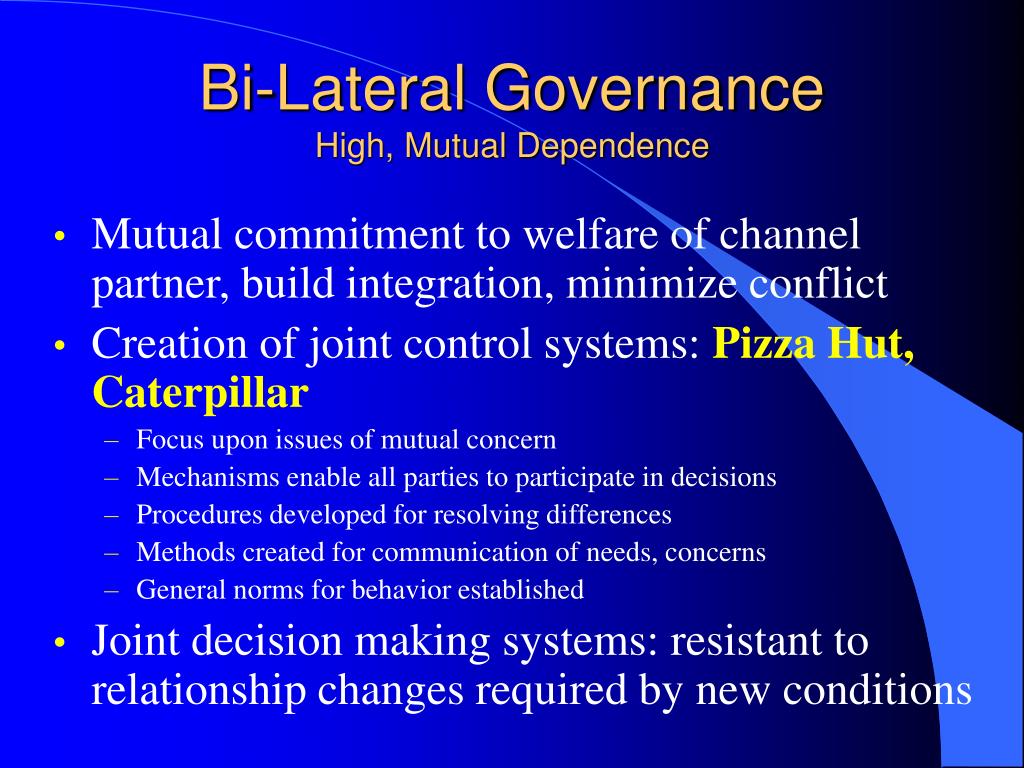 Bi-Lateral Governance
High, Mutual Dependence

• Mutual commitment to welfare of channel partner, build integration, minimize conflict
• Creation of joint control systems: Pizza Hut, Caterpillar
– Focus upon issues of mutual concern
– Mechanisms enable all parties to participate in decisions
– Procedures developed for resolving differences
– Methods created for communication of needs, concerns
– General norms for behavior established
• Joint decision making systems: resistant to relationship changes required by new conditions